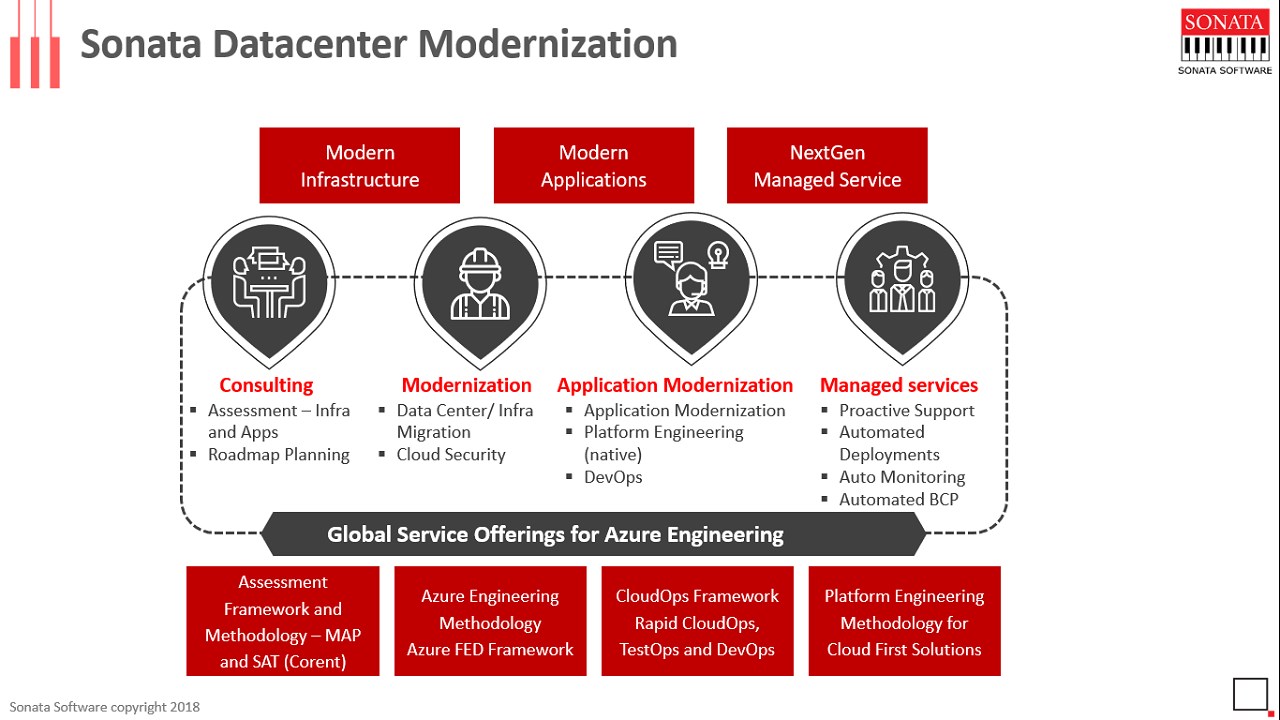 Sonata Datacenter Modernization

SONATA
SONATA SOFTWARE

Modern Infrastructure

Modern Applications

NextGen Managed Service

Consulting
- Assessment – Infra and Apps
- Roadmap Planning

Modernization
- Data Center/ Infra Migration
- Cloud Security

Application Modernization
- Application Modernization
- Platform Engineering (native)
- DevOps

Managed services
- Proactive Support
- Automated Deployments
- Auto Monitoring
- Automated BCP

Global Service Offerings for Azure Engineering

Assessment Framework and Methodology – MAP and SAT (Corent)

Azure Engineering Methodology Azure FED Framework

CloudOps Framework Rapid CloudOps, TestOps and DevOps

Platform Engineering Methodology for Cloud First Solutions

Sonata Software copyright 2018